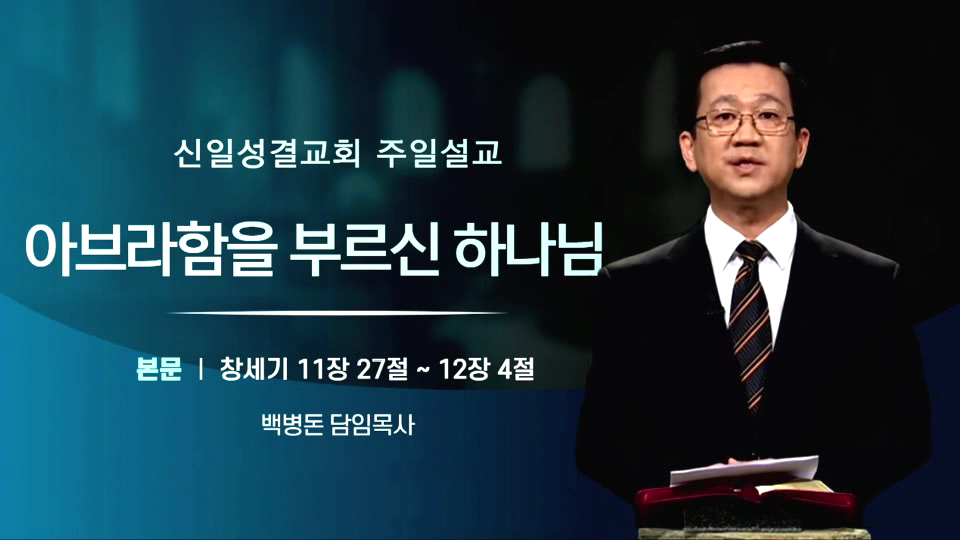 신일성결교회 주일설교

아브라함을 부르신 하나님

본문 | 창세기 11장 27절 ~ 12장 4절

백병돈 담임목사